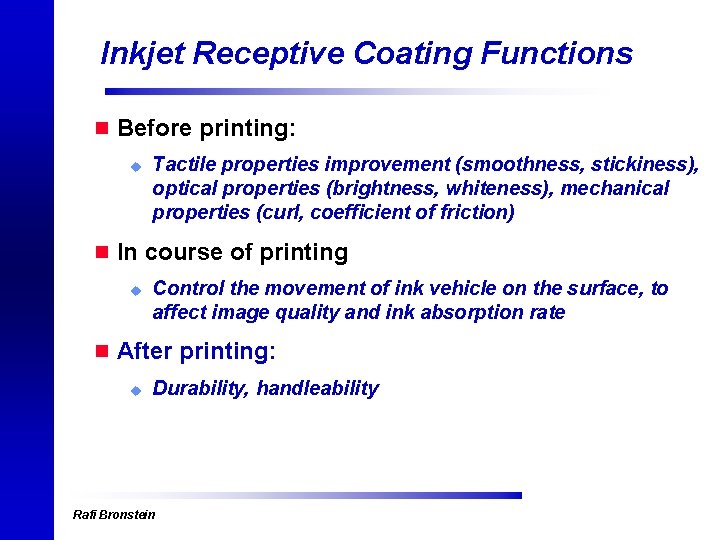 Inkjet Receptive Coating Functions

Before printing:

Tactile properties improvement (smoothness, stickiness), optical properties (brightness, whiteness), mechanical properties (curl, coefficient of friction)

In course of printing

Control the movement of ink vehicle on the surface, to affect image quality and ink absorption rate

After printing:

Durability, handleability

Rafi Bronstein